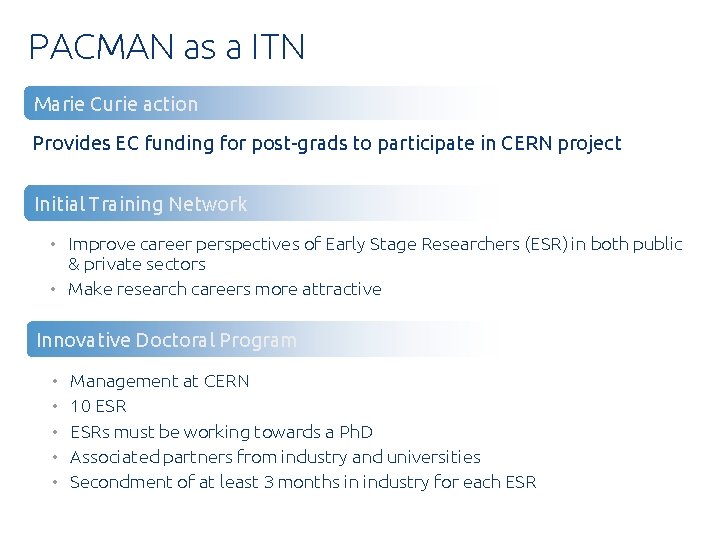 PACMAN as a ITN

Marie Curie action

Provides EC funding for post-grads to participate in CERN project

Initial Training Network

• Improve career perspectives of Early Stage Researchers (ESR) in both public & private sectors
• Make research careers more attractive

Innovative Doctoral Program

• Management at CERN
• 10 ESR
• ESRs must be working towards a PhD
• Associated partners from industry and universities
• Secondment of at least 3 months in industry for each ESR